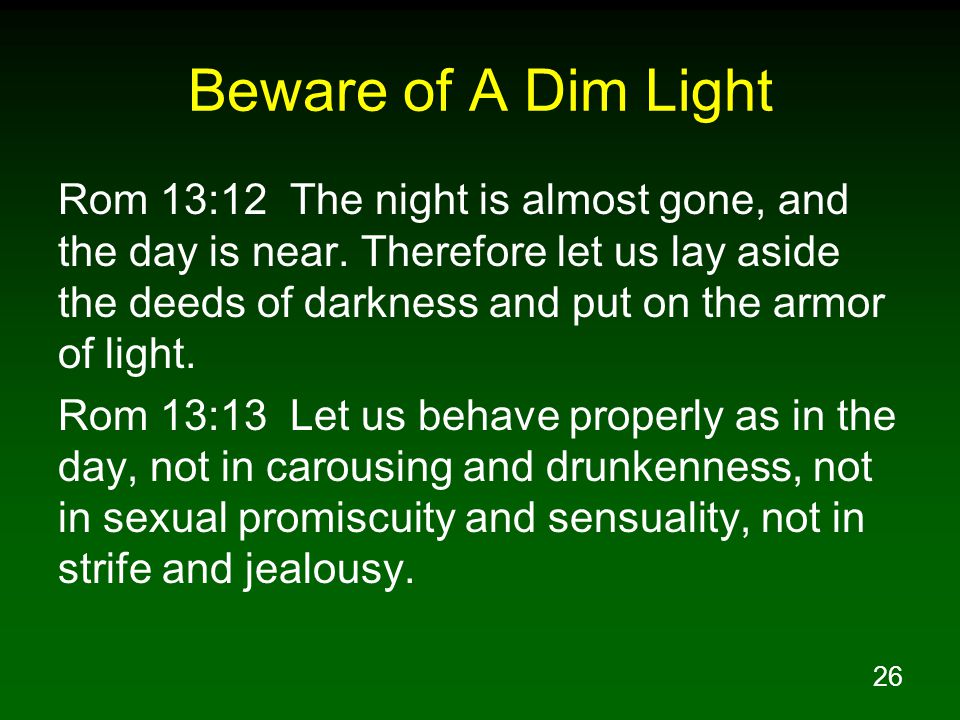 Beware of A Dim Light

Rom 13:12 The night is almost gone, and the day is near. Therefore let us lay aside the deeds of darkness and put on the armor of light.

Rom 13:13 Let us behave properly as in the day, not in carousing and drunkenness, not in sexual promiscuity and sensuality, not in strife and jealousy.

26